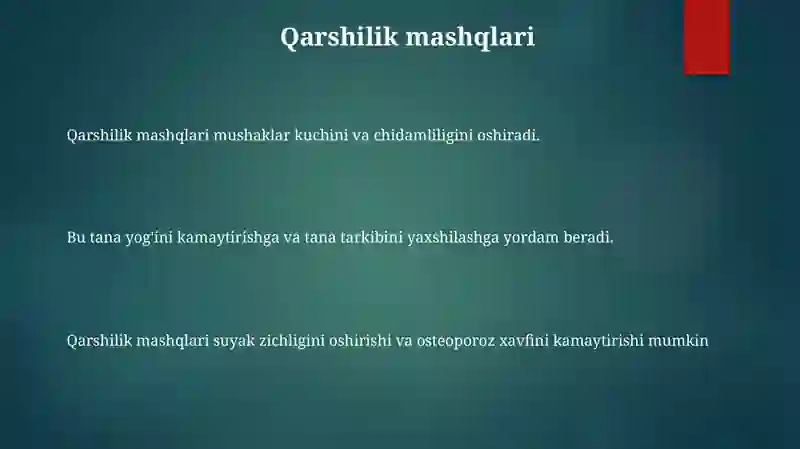 Qarshilik mashqlari

Qarshilik mashqlari mushaklar kuchini va chidamliligini oshiradi.

Bu tana yog'ini kamaytirishga va tana tarkibini yaxshilashga yordam beradi.

Qarshilik mashqlari suyak zichligini oshirishi va osteoporoz xavfini kamaytirishi mumkin